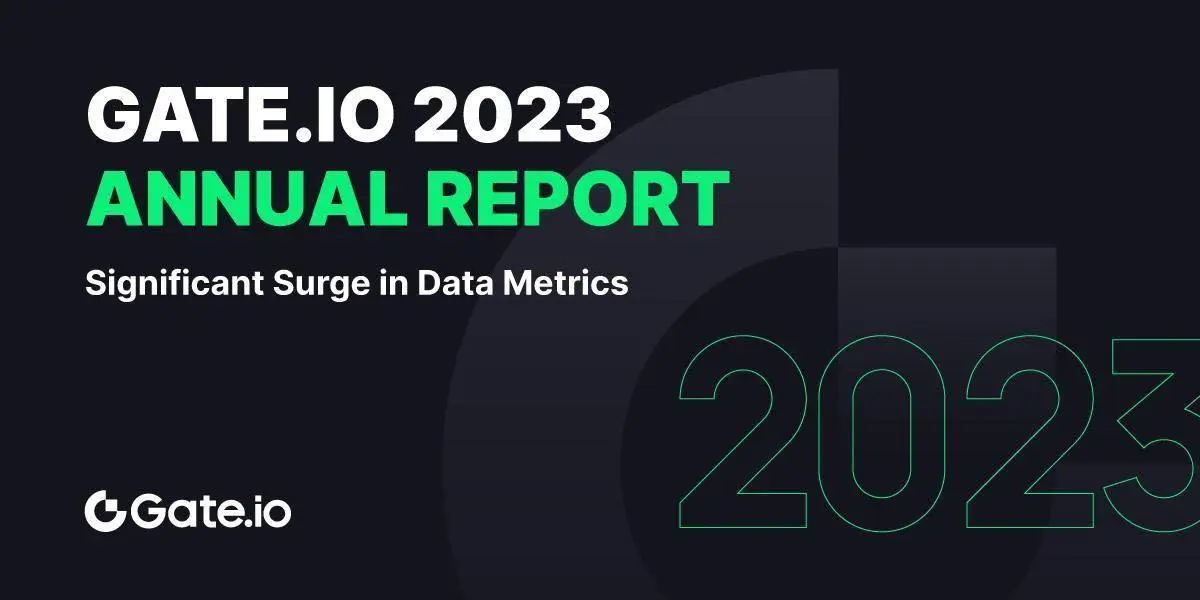 GATE.IO 2023
ANNUAL REPORT

Significant Surge in Data Metrics

2023

Gate.io